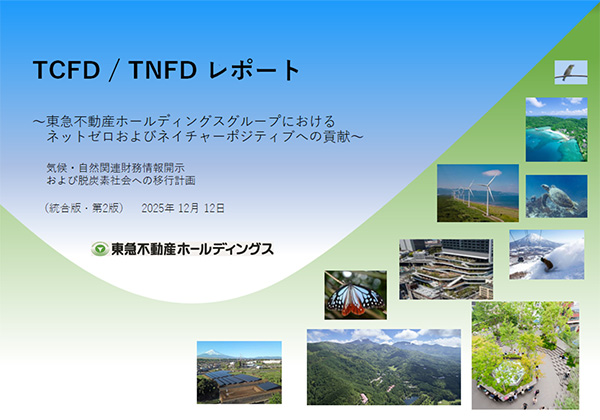 TCFD / TNFD レポート

～東急不動産ホールディングスグループにおける
ネットゼロおよびネイチャーポジティブへの貢献～

気候・自然関連財務情報開示
および脱炭素社会への移行計画

（統合版・第2版）　2025年 12月 12日

東急不動産ホールディングス